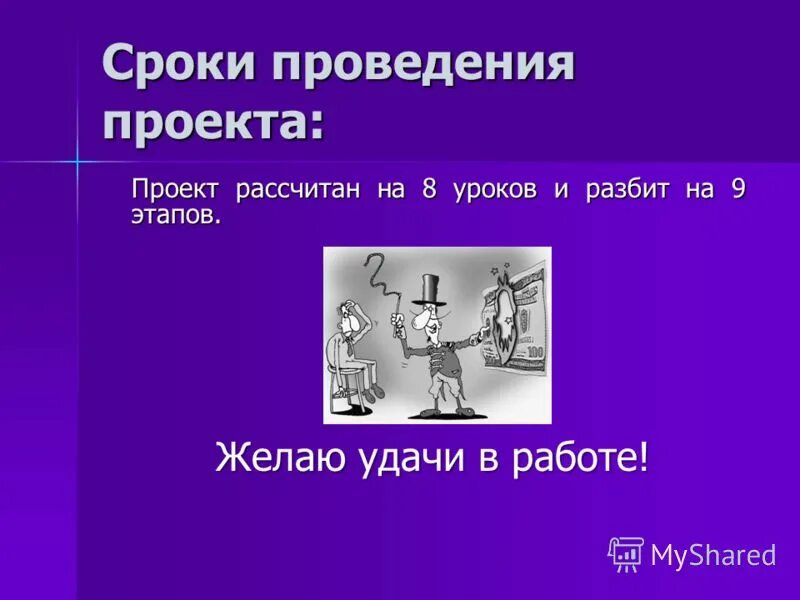 Сроки проведения проекта:

Проект рассчитан на 8 уроков и разбит на 9 этапов.

100

Желаю удачи в работе!

MyShared